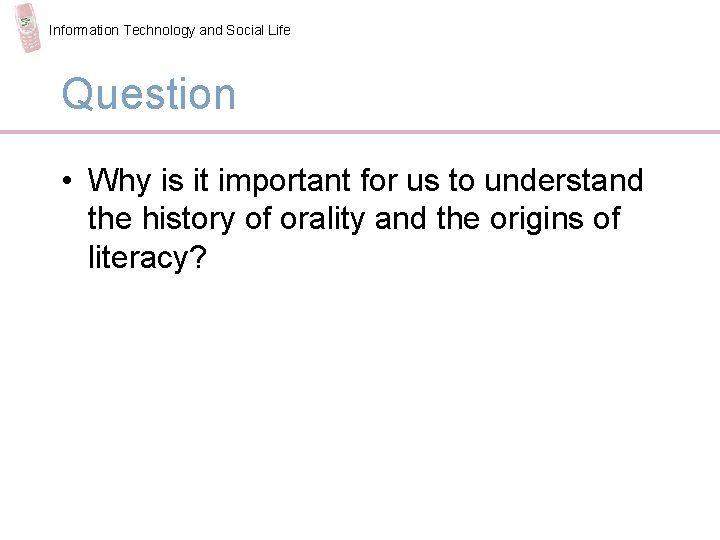 Information Technology and Social Life

Question

• Why is it important for us to understand the history of orality and the origins of literacy?